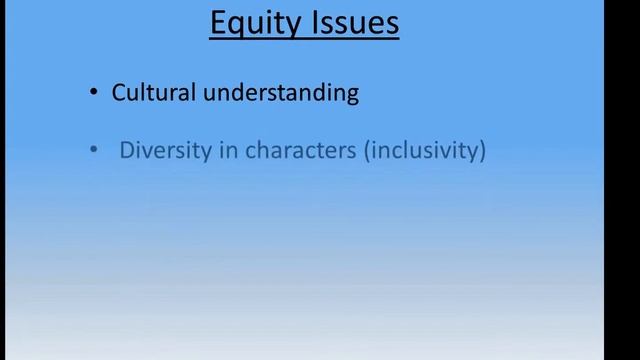 Equity Issues

• Cultural understanding

• Diversity in characters (inclusivity)